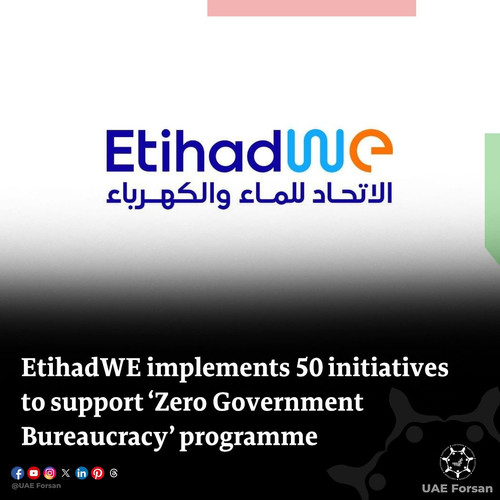 EtihadWE
الاتحاد للماء والكهرباء

EtihadWE implements 50 initiatives to support ‘Zero Government Bureaucracy’ programme

@UAE Forsan

UAE Forsan